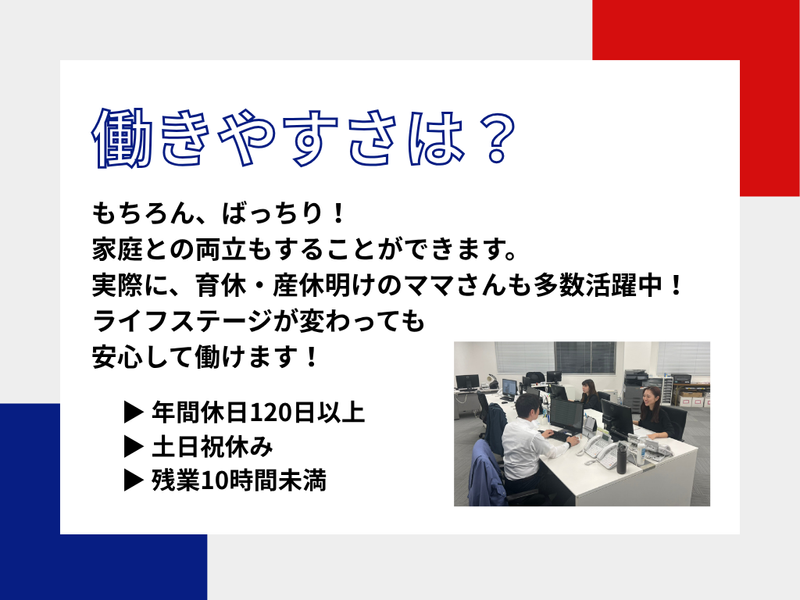 働きやすさは？

もちろん、ばっちり！
家庭との両立もすることができます。
実際に、育休・産休明けのママさんも多数活躍中！
ライフステージが変わっても
安心して働けます！

▶ 年間休日120日以上
▶ 土日祝休み
▶ 残業10時間未満